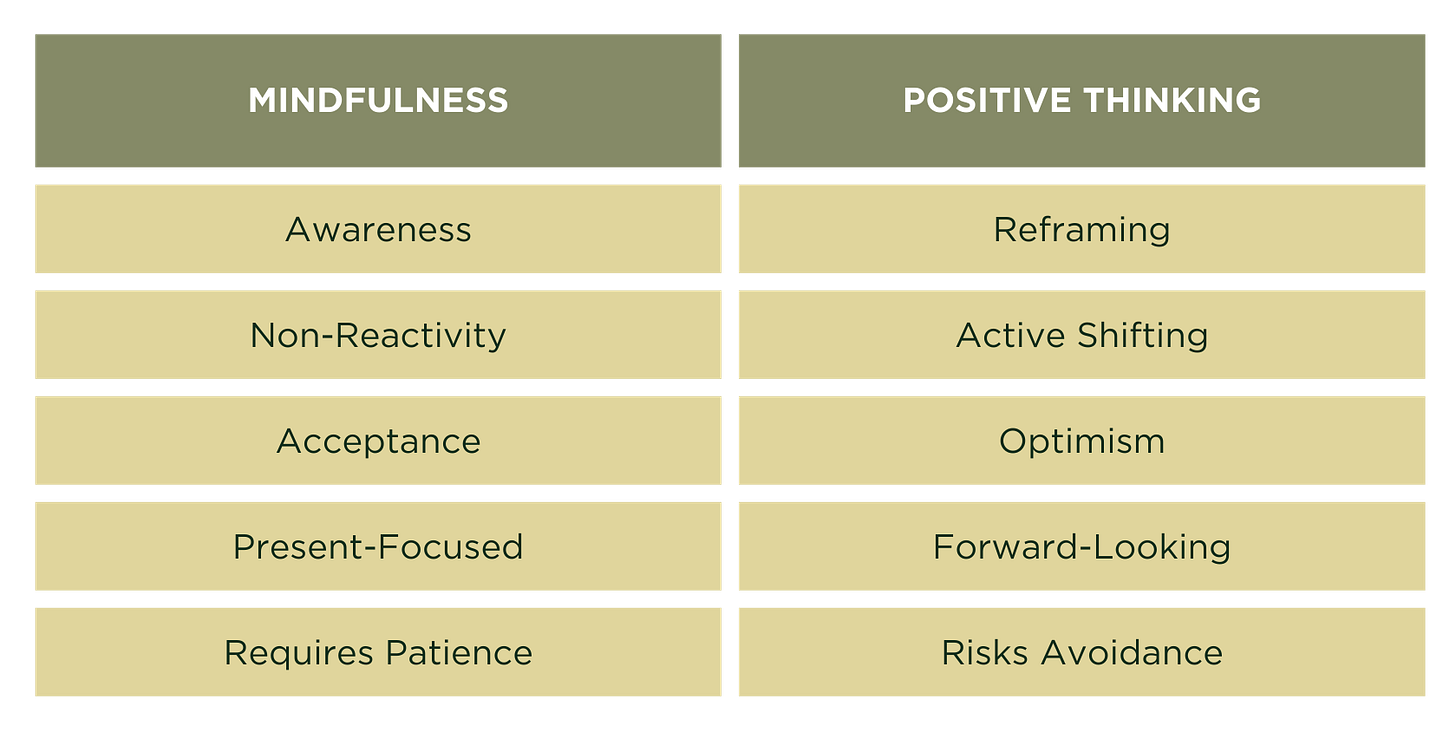 | MINDFULNESS | POSITIVE THINKING |
|---|---|
| Awareness | Reframing |
| Non-Reactivity | Active Shifting |
| Acceptance | Optimism |
| Present-Focused | Forward-Looking |
| Requires Patience | Risks Avoidance |